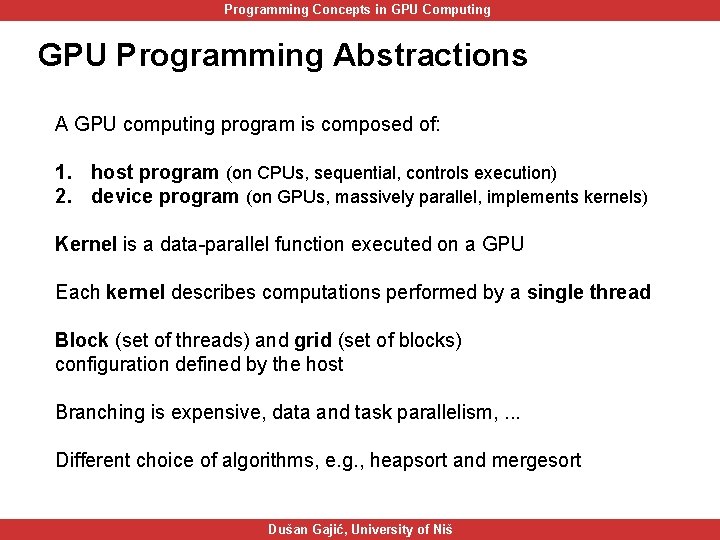 Programming Concepts in GPU Computing

GPU Programming Abstractions

A GPU computing program is composed of:

1. host program (on CPUs, sequential, controls execution)
2. device program (on GPUs, massively parallel, implements kernels)

Kernel is a data-parallel function executed on a GPU

Each kernel describes computations performed by a single thread

Block (set of threads) and grid (set of blocks) configuration defined by the host

Branching is expensive, data and task parallelism, ...

Different choice of algorithms, e.g., heapsort and mergesort

Dušan Gajić, University of Niš